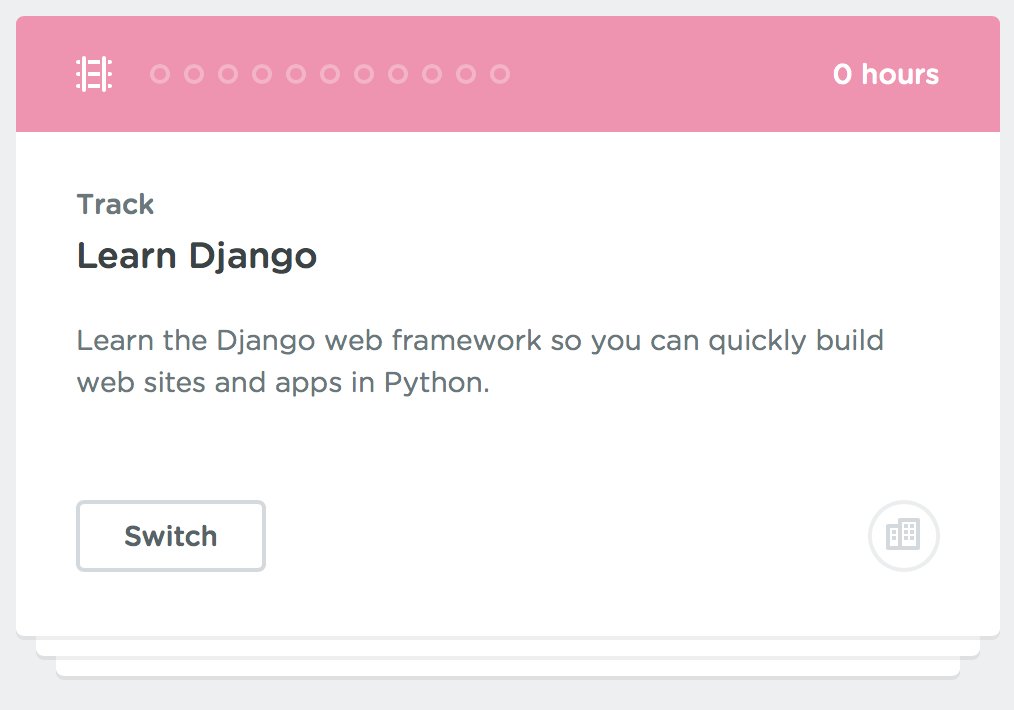 0 hours

Track

Learn Django

Learn the Django web framework so you can quickly build web sites and apps in Python.

Switch